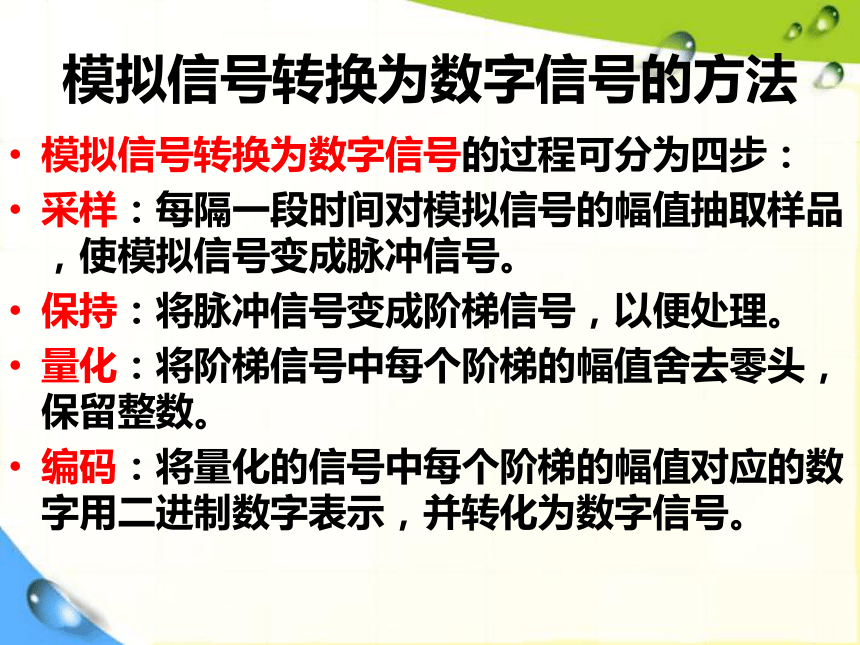 模拟信号转换为数字信号的方法

• 模拟信号转换为数字信号的过程可分为四步：

• 采样：每隔一段时间对模拟信号的幅值抽取样品，使模拟信号变成脉冲信号。

• 保持：将脉冲信号变成阶梯信号，以便处理。

• 量化：将阶梯信号中每个阶梯的幅值舍去零头，保留整数。

• 编码：将量化的信号中每个阶梯的幅值对应的数字用二进制数字表示，并转化为数字信号。